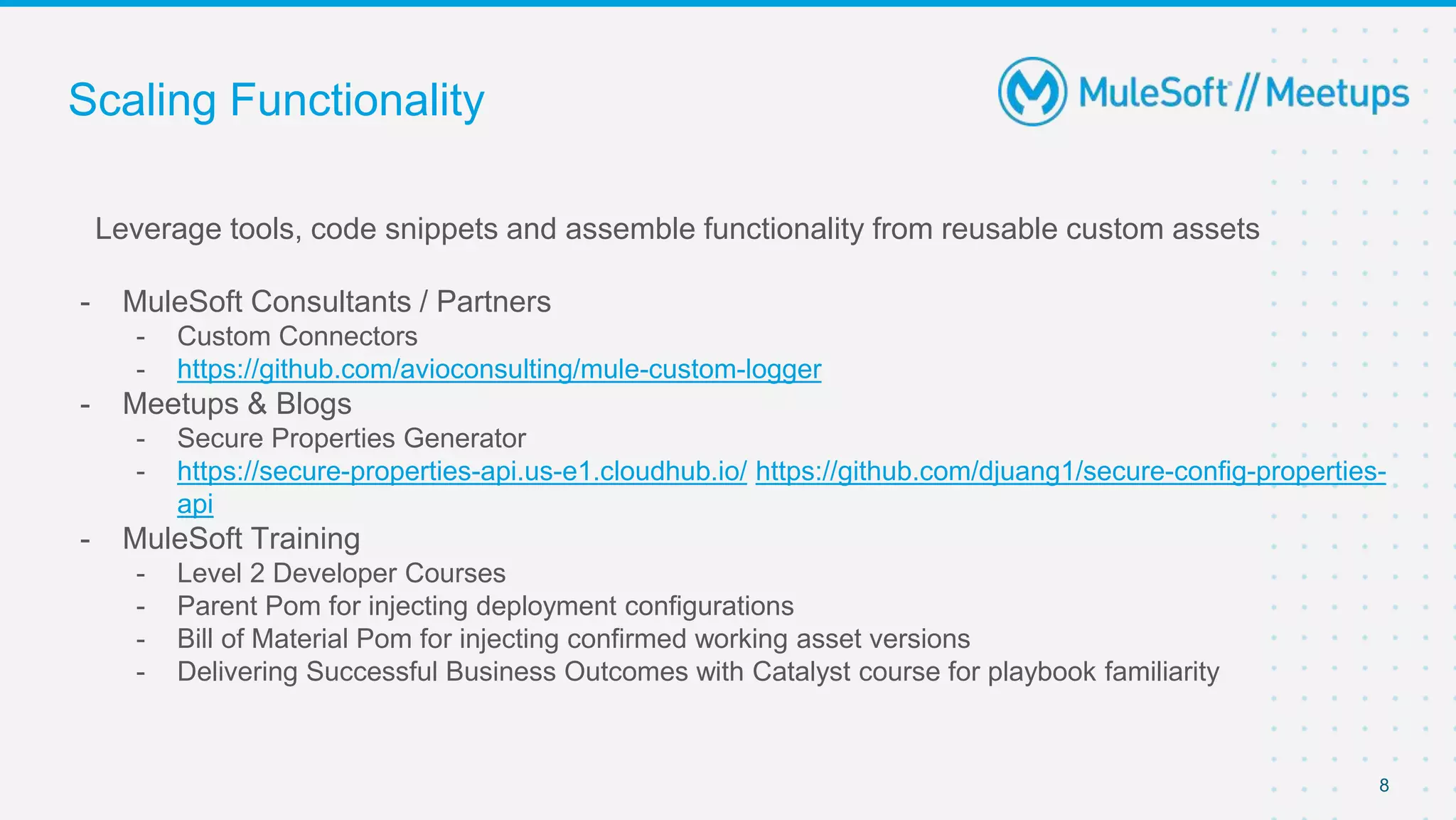 Scaling Functionality

MuleSoft // Meetups

Leverage tools, code snippets and assemble functionality from reusable custom assets

- MuleSoft Consultants / Partners
  - Custom Connectors
  - https://github.com/avioconsulting/mule-custom-logger
- Meetups & Blogs
  - Secure Properties Generator
  - https://secure-properties-api.us-e1.cloudhub.io/ https://github.com/djuang1/secure-config-properties-api
- MuleSoft Training
  - Level 2 Developer Courses
  - Parent Pom for injecting deployment configurations
  - Bill of Material Pom for injecting confirmed working asset versions
  - Delivering Successful Business Outcomes with Catalyst course for playbook familiarity

8